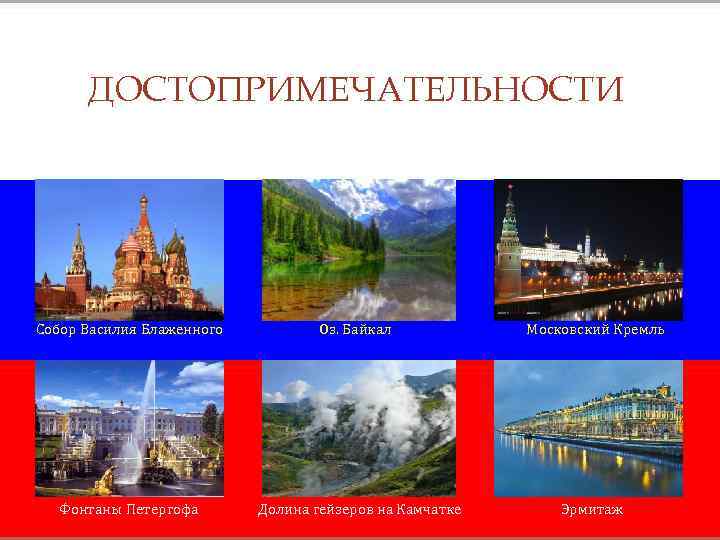 ДОСТОПРИМЕЧАТЕЛЬНОСТИ

Собор Василия Блаженного

Оз. Байкал

Московский Кремль

Фонтаны Петергофа

Долина гейзеров на Камчатке

Эрмитаж